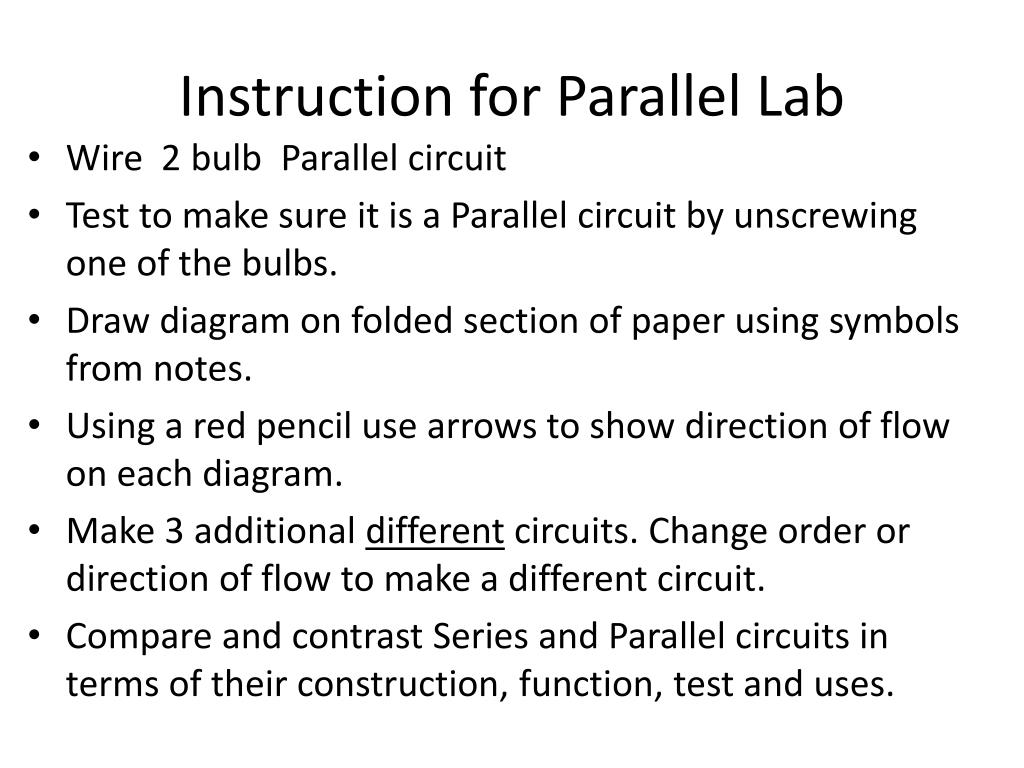 Instruction for Parallel Lab

• Wire 2 bulb Parallel circuit
• Test to make sure it is a Parallel circuit by unscrewing one of the bulbs.
• Draw diagram on folded section of paper using symbols from notes.
• Using a red pencil use arrows to show direction of flow on each diagram.
• Make 3 additional different circuits. Change order or direction of flow to make a different circuit.
• Compare and contrast Series and Parallel circuits in terms of their construction, function, test and uses.